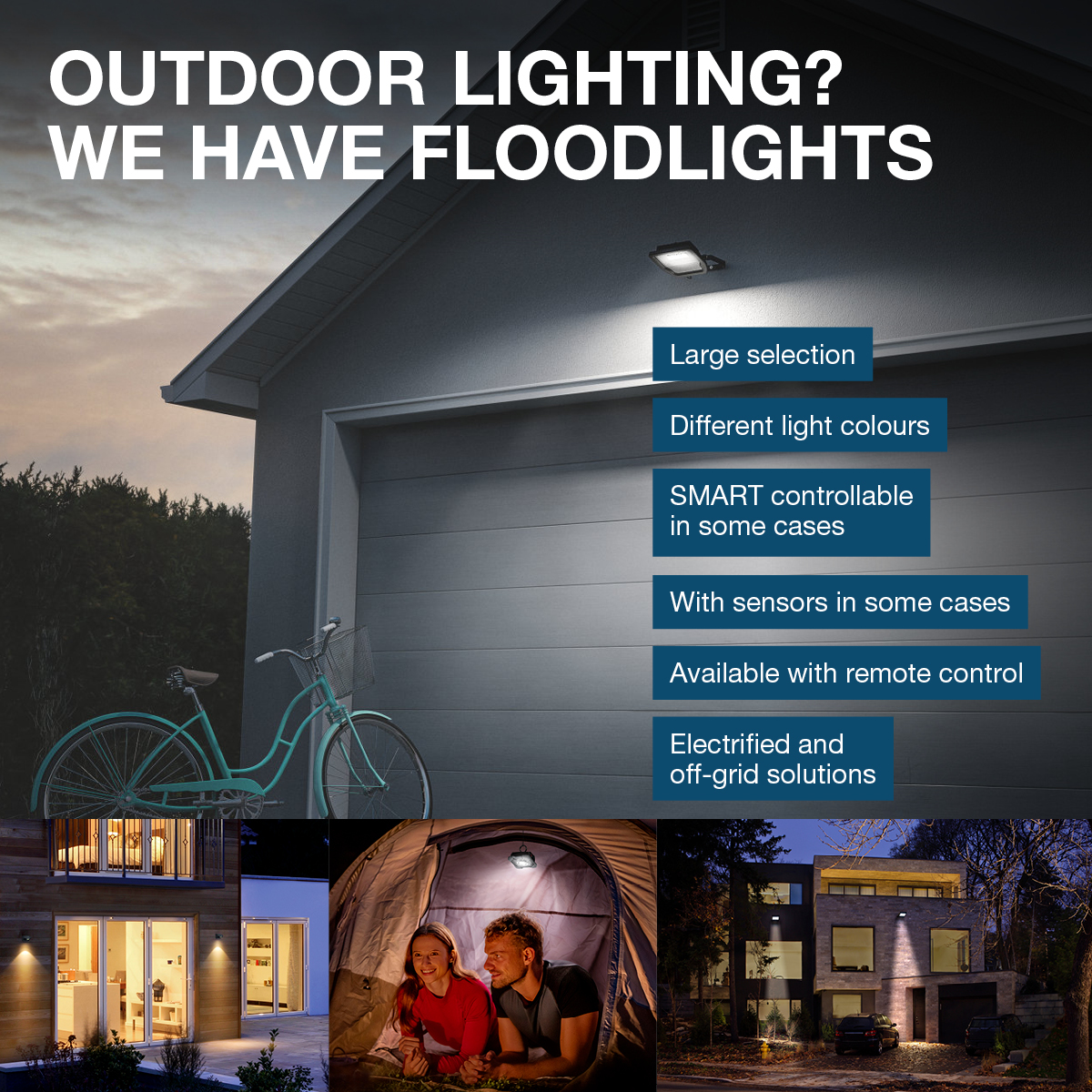 OUTDOOR LIGHTING?
WE HAVE FLOODLIGHTS

Large selection

Different light colours

SMART controllable in some cases

With sensors in some cases

Available with remote control

Electrified and off-grid solutions